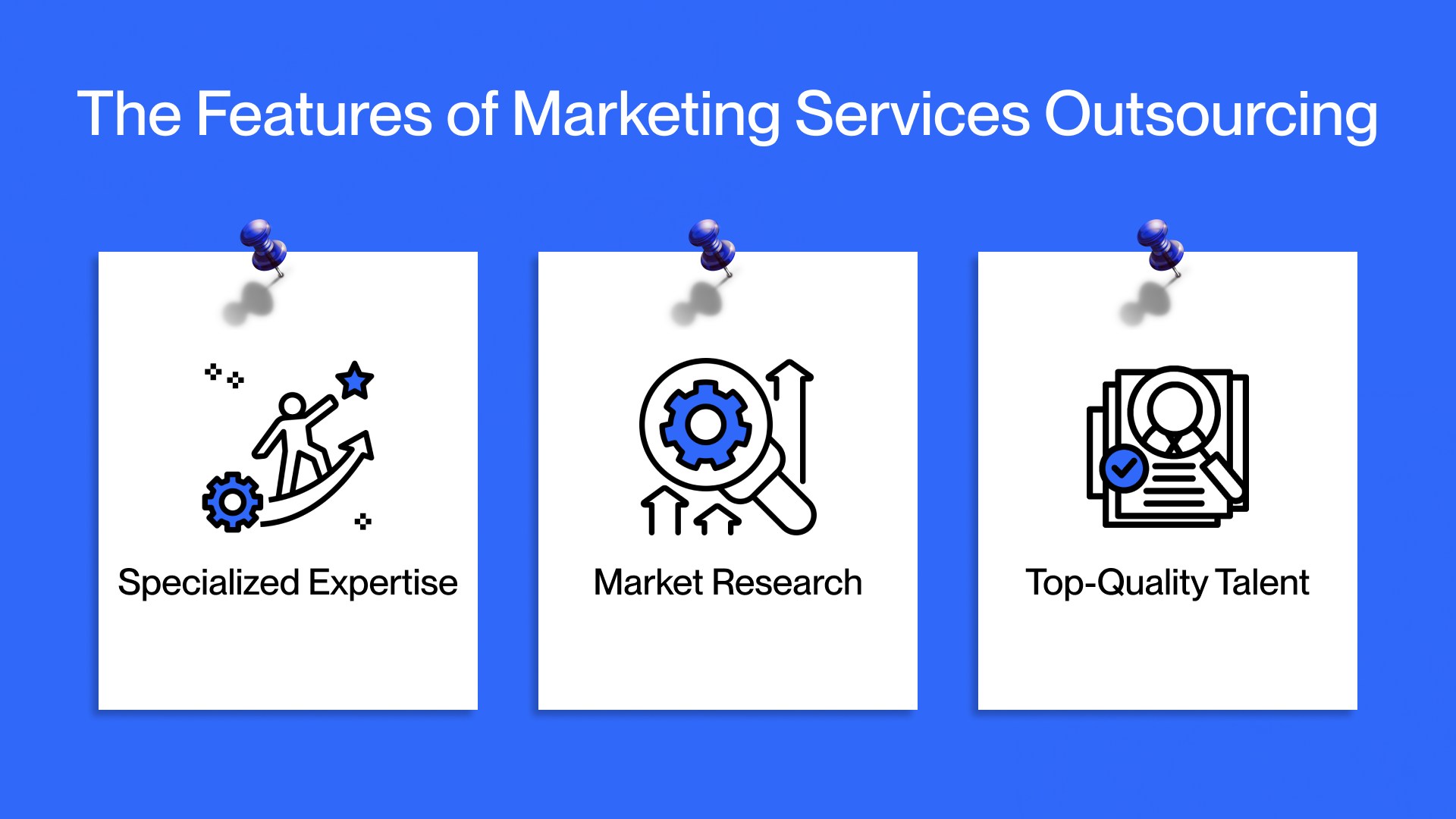 The Features of Marketing Services Outsourcing

Specialized Expertise

Market Research

Top-Quality Talent